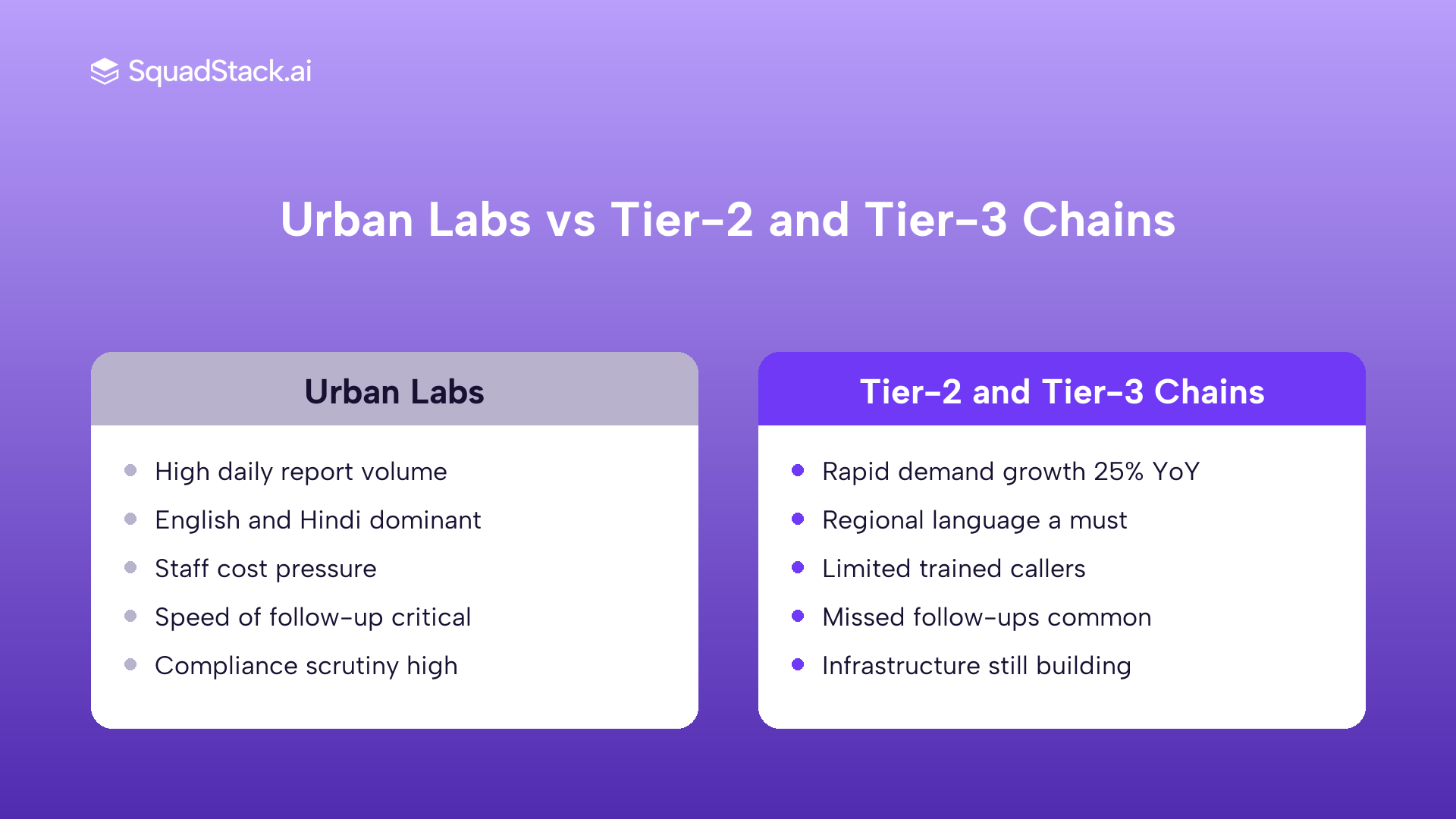 SquadStack.ai

Urban Labs vs Tier-2 and Tier-3 Chains

Urban Labs

- High daily report volume
- English and Hindi dominant
- Staff cost pressure
- Speed of follow-up critical
- Compliance scrutiny high

Tier-2 and Tier-3 Chains

- Rapid demand growth 25% YoY
- Regional language a must
- Limited trained callers
- Missed follow-ups common
- Infrastructure still building